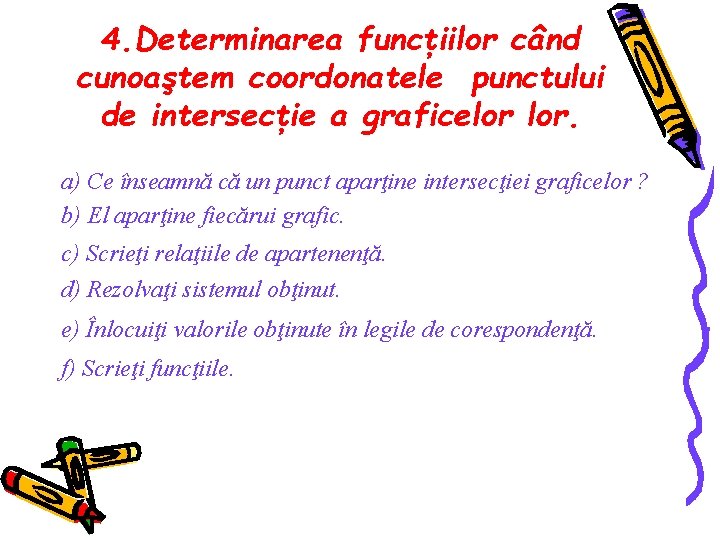 4.Determinarea funcțiilor când cunoaştem coordonatele punctului de intersecție a graficelor lor.

a) Ce înseamnă că un punct aparţine intersecţiei graficelor ?
b) El aparţine fiecărui grafic.
c) Scrieţi relaţiile de apartenenţă.
d) Rezolvaţi sistemul obţinut.
e) Înlocuiţi valorile obţinute în legile de corespondenţă.
f) Scrieţi funcţiile.